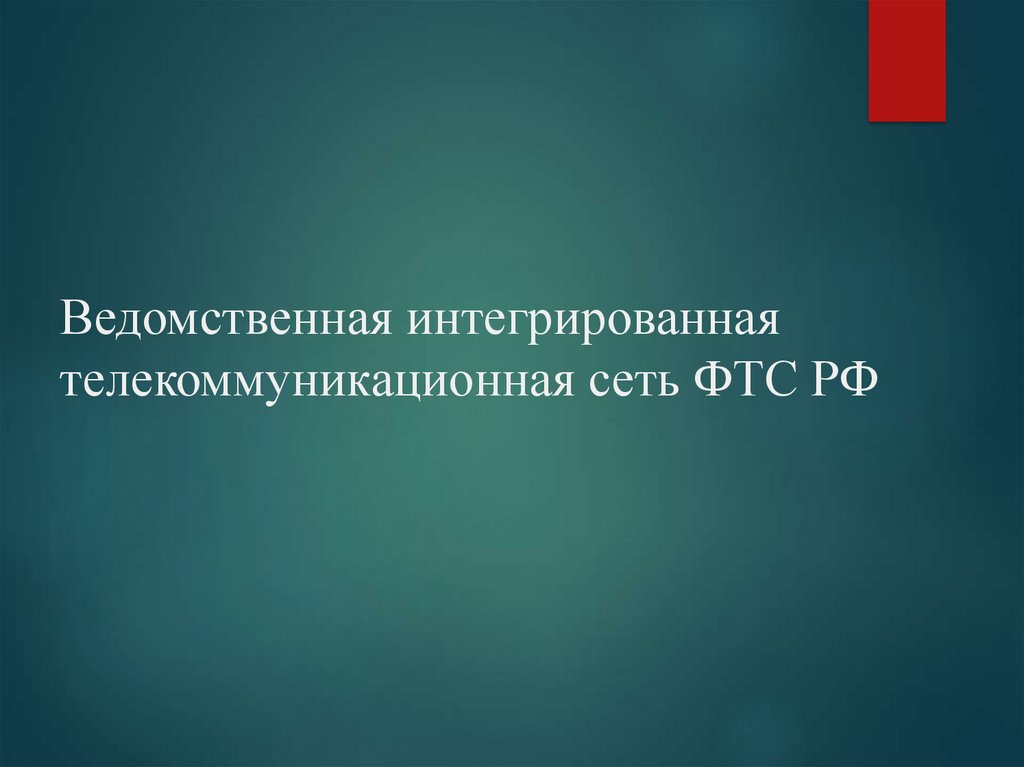 Ведомственная интегрированная телекоммуникационная сеть ФТС РФ